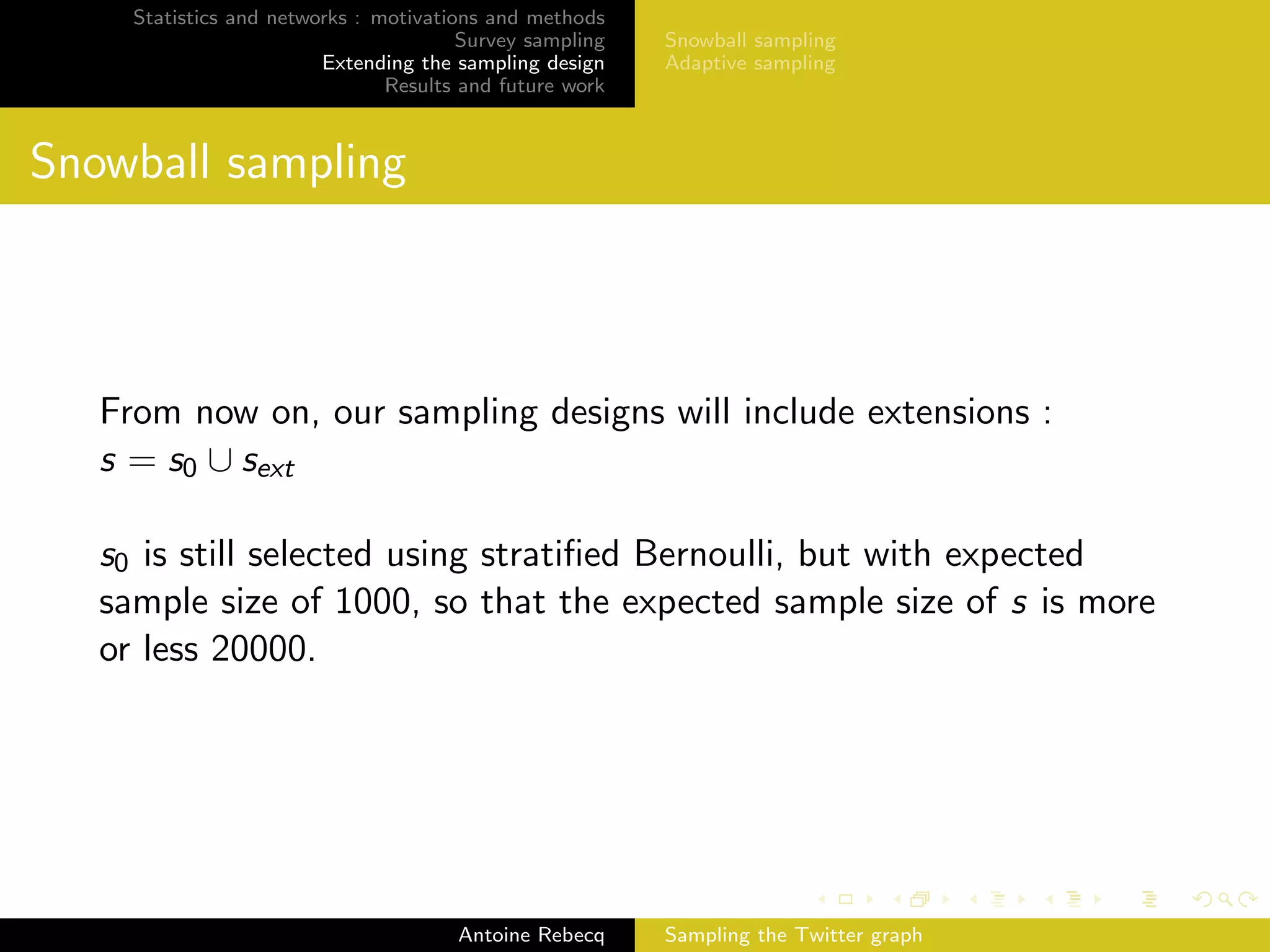 Statistics and networks : motivations and methods
Survey sampling
Extending the sampling design
Results and future work

Snowball sampling
Adaptive sampling

Snowball sampling

From now on, our sampling designs will include extensions :
$s = s_0 \cup s_{ext}$

$s_0$ is still selected using stratified Bernoulli, but with expected sample size of 1000, so that the expected sample size of $s$ is more or less 20000.

Antoine Rebecq
Sampling the Twitter graph